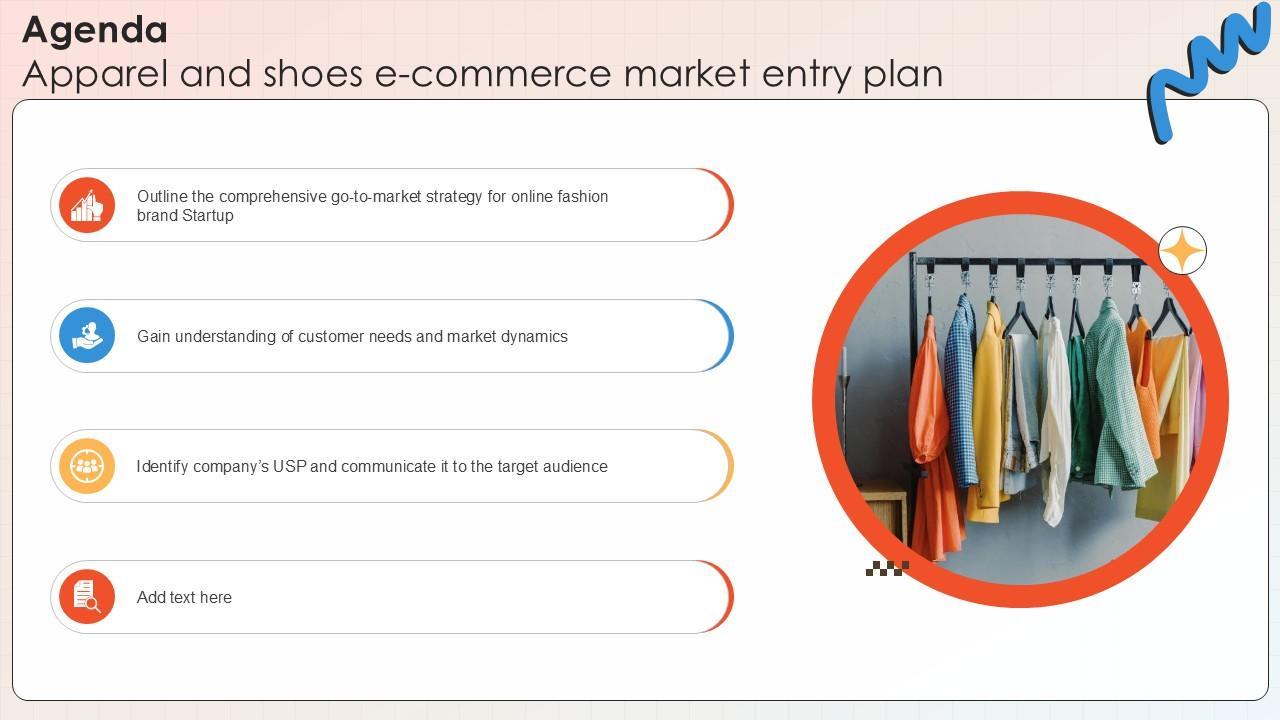 Agenda
Apparel and shoes e-commerce market entry plan

Outline the comprehensive go-to-market strategy for online fashion brand Startup

Gain understanding of customer needs and market dynamics

Identify company's USP and communicate it to the target audience

Add text here